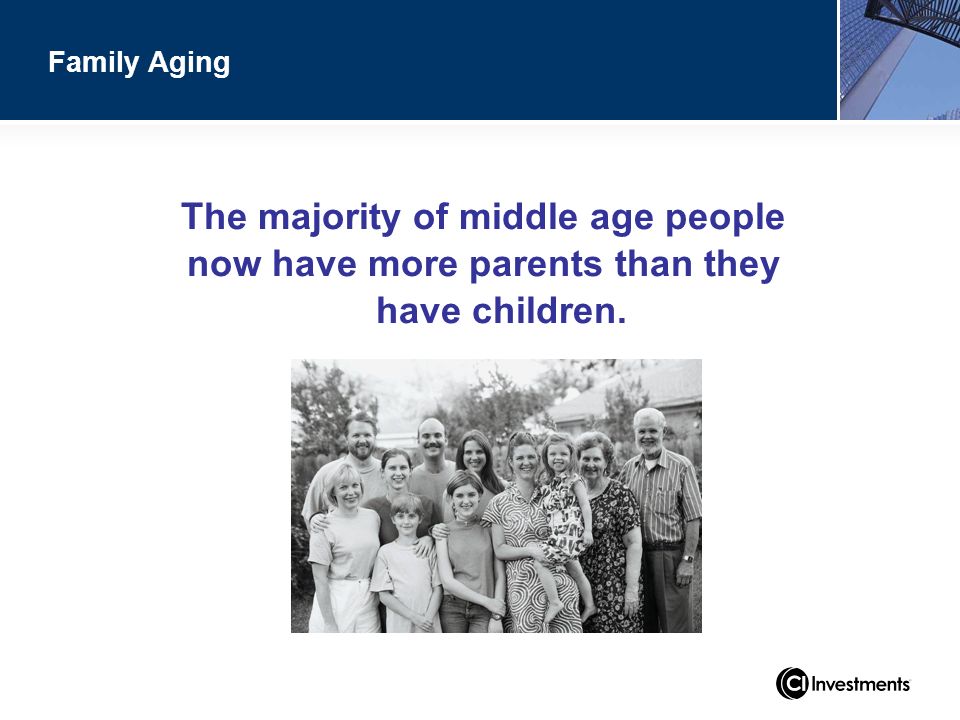 Family Aging

The majority of middle age people now have more parents than they have children.

CI Investments